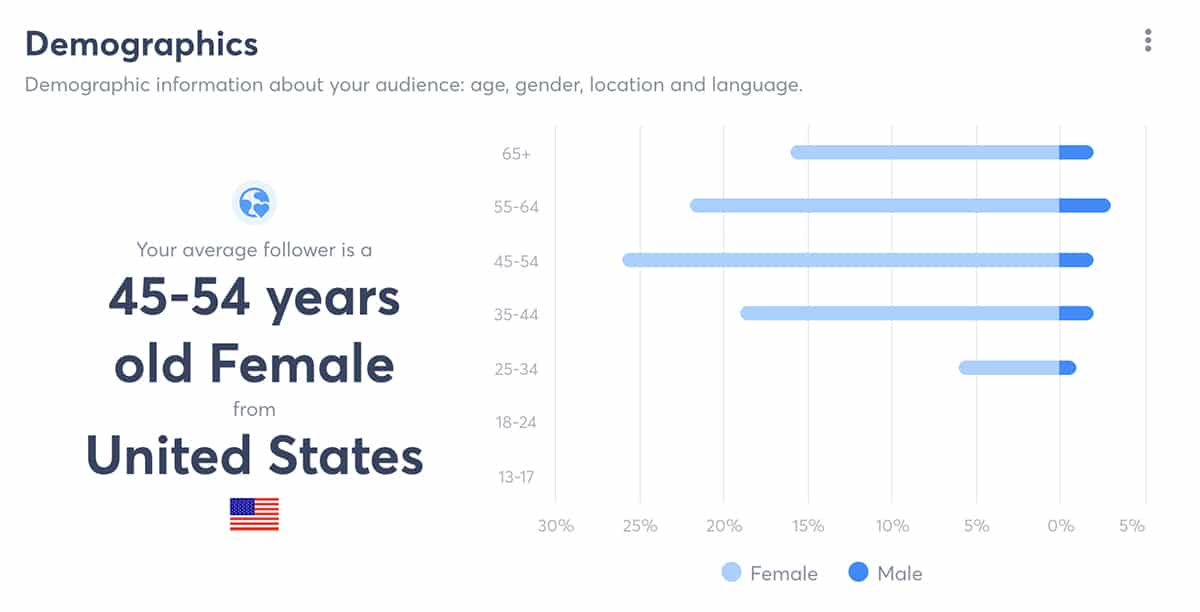 Demographics

Demographic information about your audience: age, gender, location and language.

Your average follower is a

45-54 years old Female

from

United States

65+
55-64
45-54
35-44
25-34
18-24
13-17

30% 25% 20% 15% 10% 5% 0% 5%

Female Male